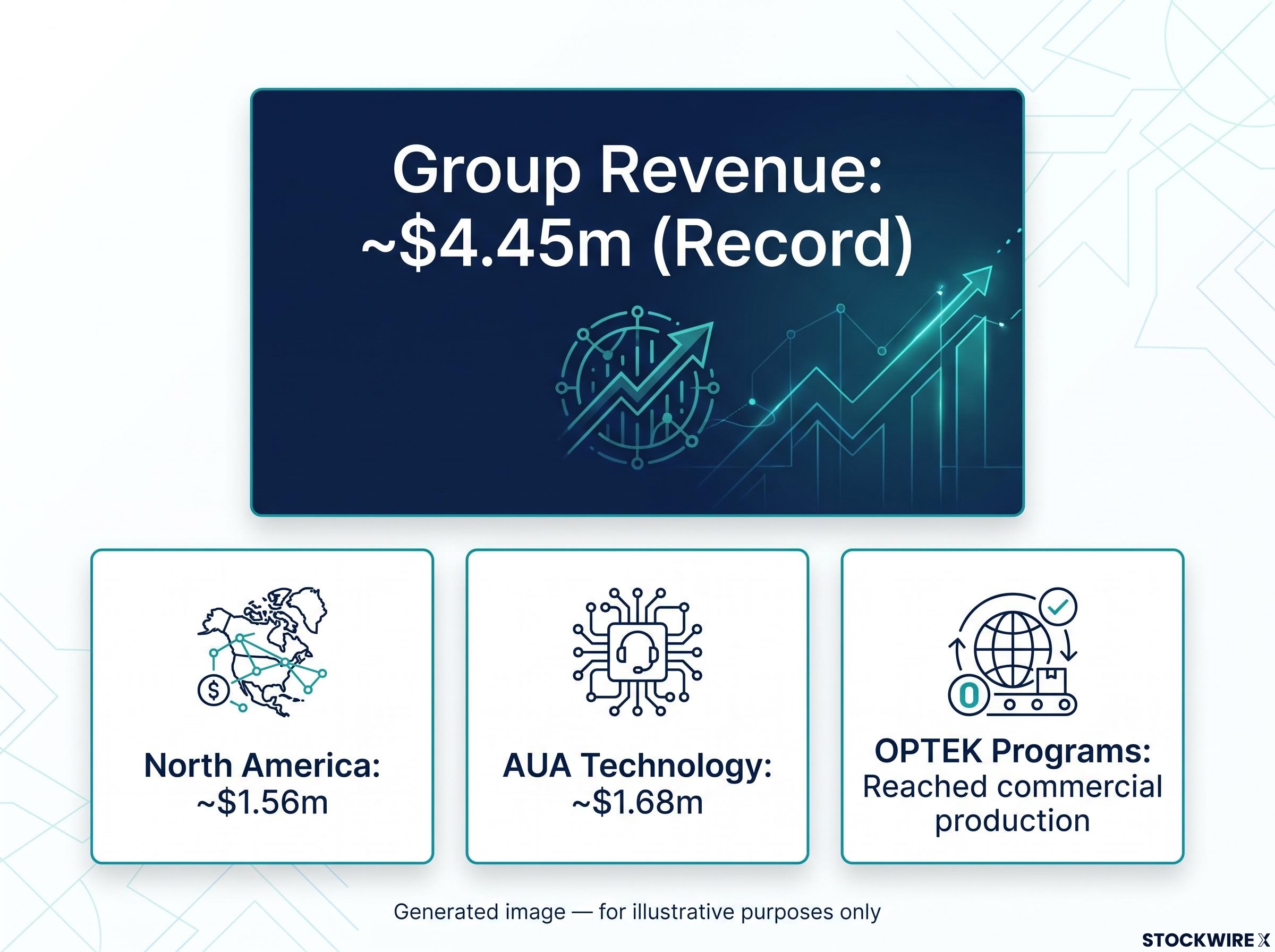 Group Revenue: ~\$4.45m (Record)

North America: ~\$1.56m

AUA Technology: ~\$1.68m

OPTEK Programs: Reached commercial production

Generated image — for illustrative purposes only

STOCKWIRE X